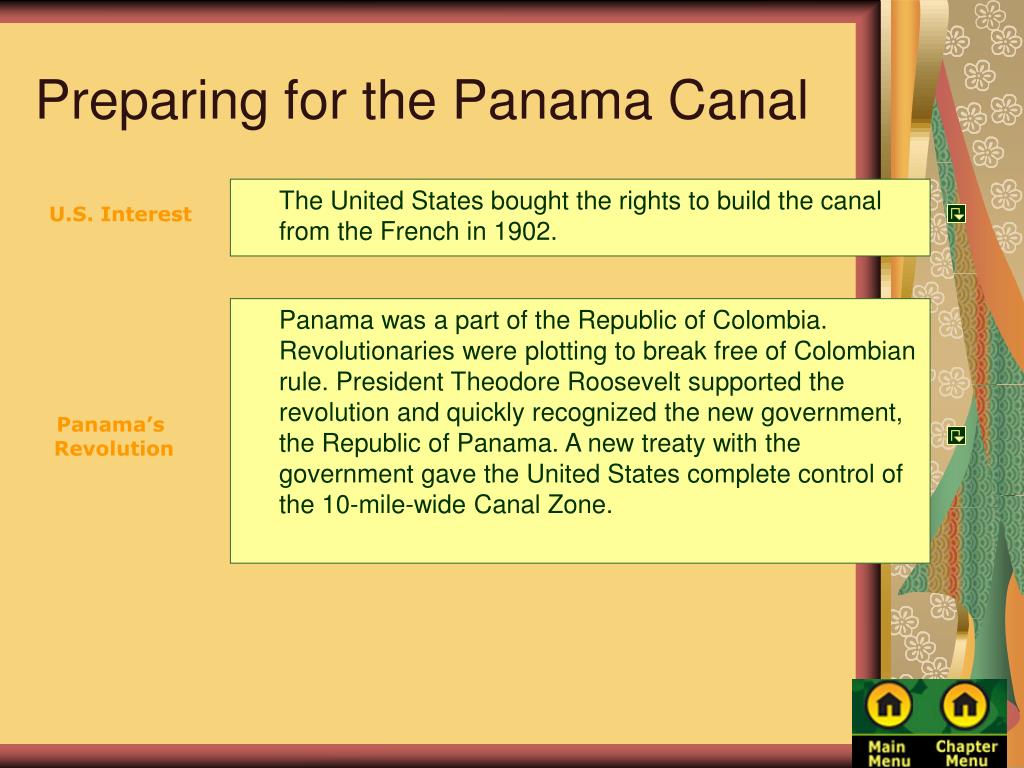 Preparing for the Panama Canal

U.S. Interest

The United States bought the rights to build the canal from the French in 1902.

Panama's Revolution

Panama was a part of the Republic of Colombia. Revolutionaries were plotting to break free of Colombian rule. President Theodore Roosevelt supported the revolution and quickly recognized the new government, the Republic of Panama. A new treaty with the government gave the United States complete control of the 10-mile-wide Canal Zone.

Main Menu

Chapter Menu